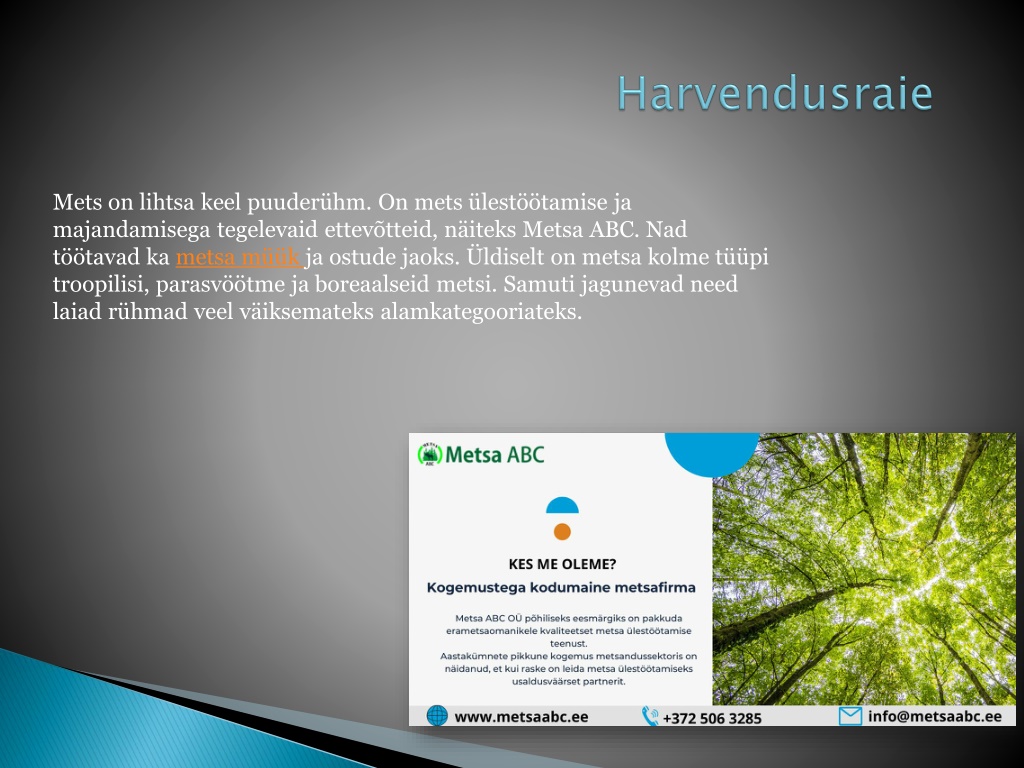 Harvendusraie

Mets on lihtsa keel puuderühm. On mets ülestöötamise ja majandamisega tegelevaid ettevõtteid, näiteks Metsa ABC. Nad töötavad ka metsa müük ja ostude jaoks. Üldiselt on metsa kolme tüüpi troopilisi, parasvöötme ja boreaalseid metsi. Samuti jagunevad need laiad rühmad veel väiksemateks alamkategooriateks.

Metsa ABC

KES ME OLEME?

Kogemustega kodumaine metsafirma

Metsa ABC OÜ põhiliseks eesmärgiks on pakkuda erametsaomanikele kvaliteetset metsa ülestöötamise teenust.
Aastakümnete pikkune kogemus metsandussektoris on näidanud, et kui raske on leida metsa ülestöötamiseks usaldusväärset partnerit.

www.metsaabc.ee
+372 506 3285
info@metsaabc.ee